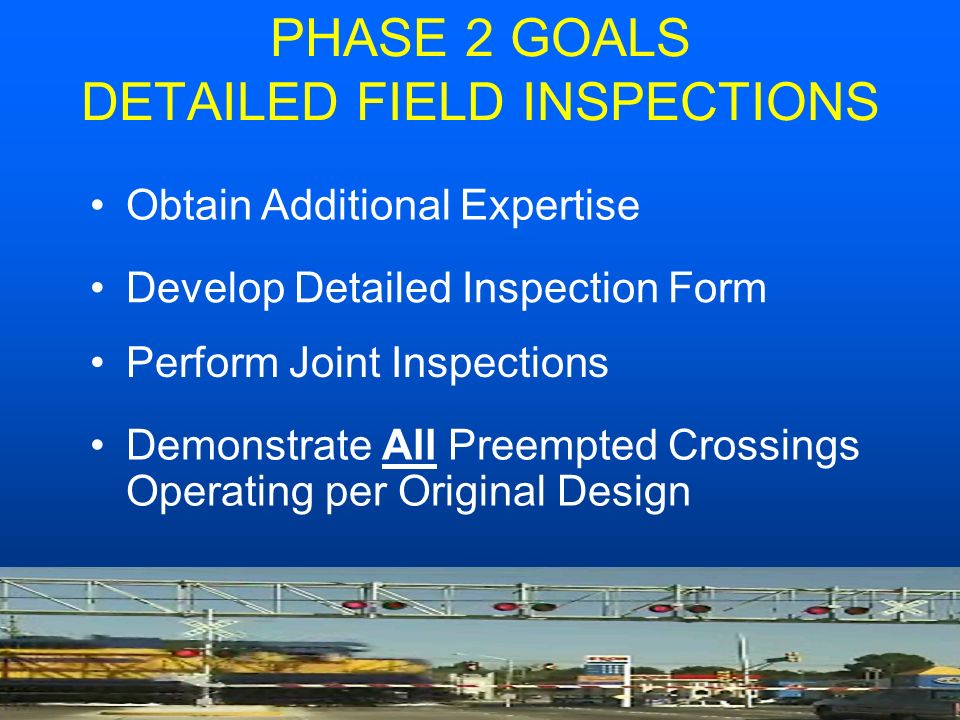 PHASE 2 GOALS
DETAILED FIELD INSPECTIONS

• Obtain Additional Expertise

• Develop Detailed Inspection Form

• Perform Joint Inspections

• Demonstrate All Preempted Crossings Operating per Original Design